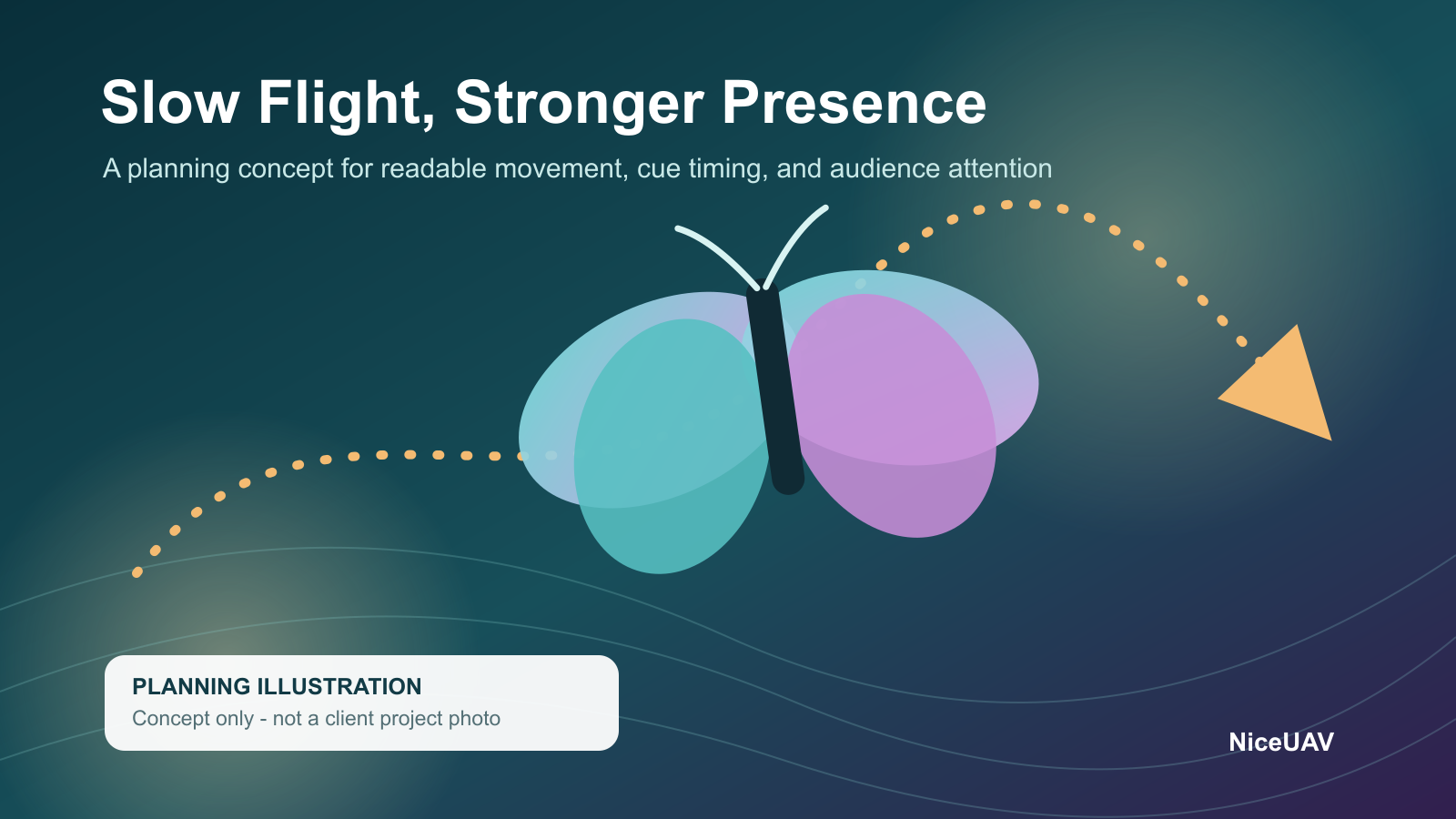 Slow Flight, Stronger Presence

A planning concept for readable movement, cue timing, and audience attention

PLANNING ILLUSTRATION

Concept only - not a client project photo

NiceUAV